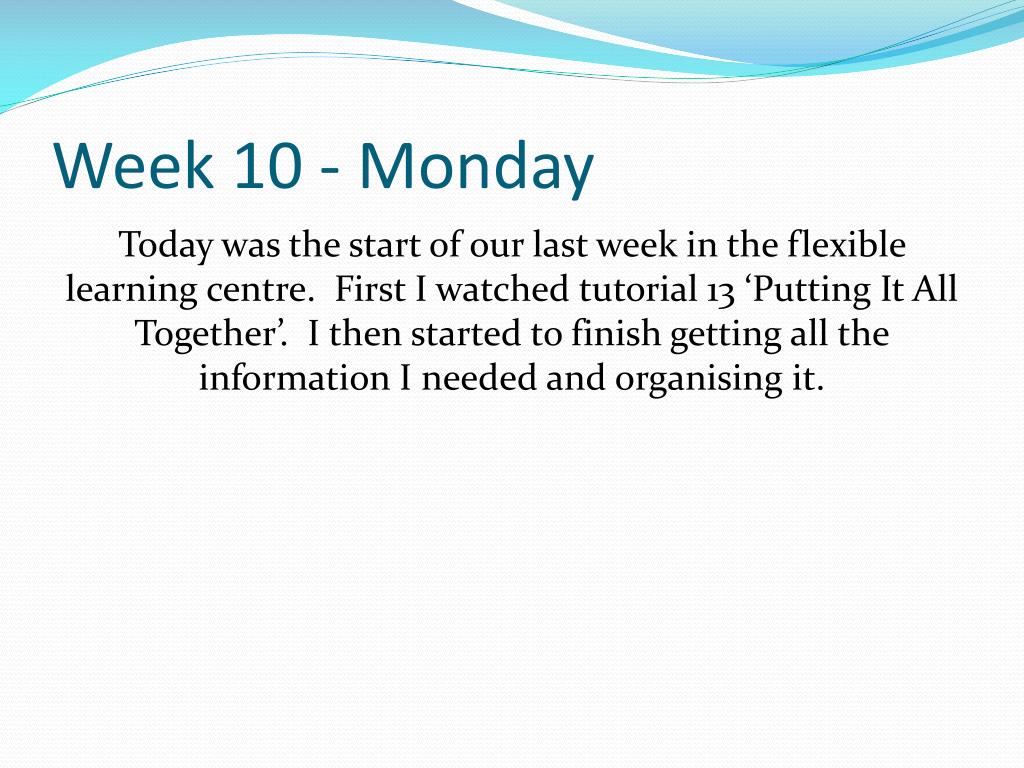 Week 10 - Monday

Today was the start of our last week in the flexible learning centre.  First I watched tutorial 13 ‘Putting It All Together’.  I then started to finish getting all the information I needed and organising it.